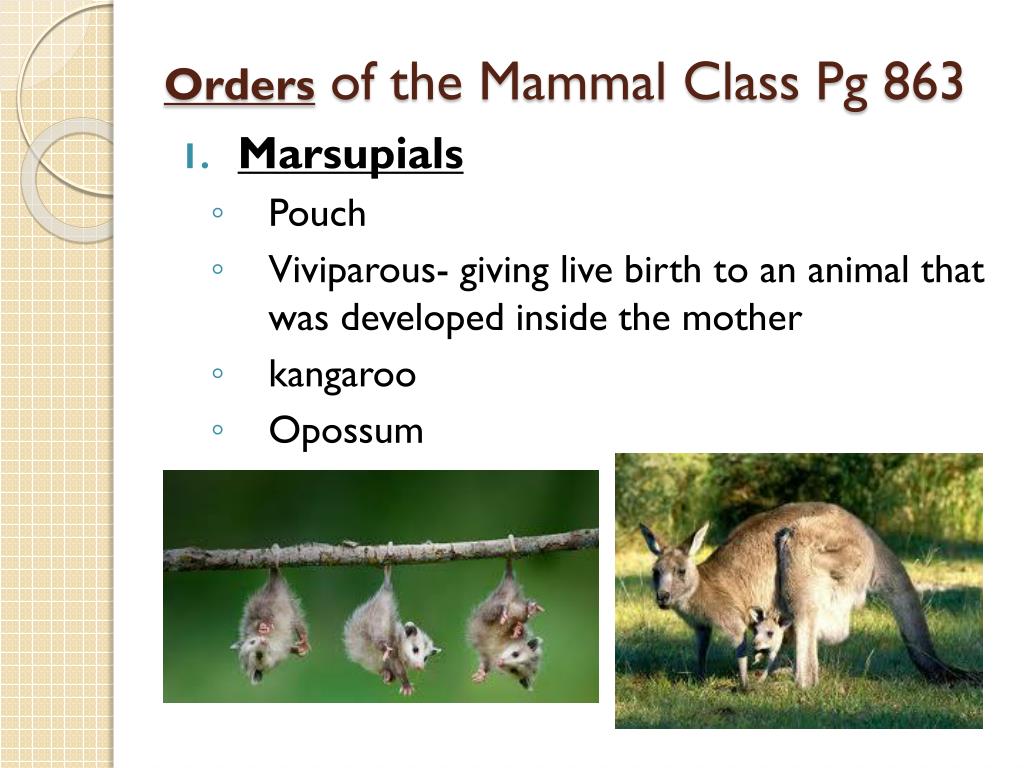 Orders of the Mammal Class Pg 863

1. Marsupials
◦ Pouch
◦ Viviparous- giving live birth to an animal that was developed inside the mother
◦ kangaroo
◦ Opossum